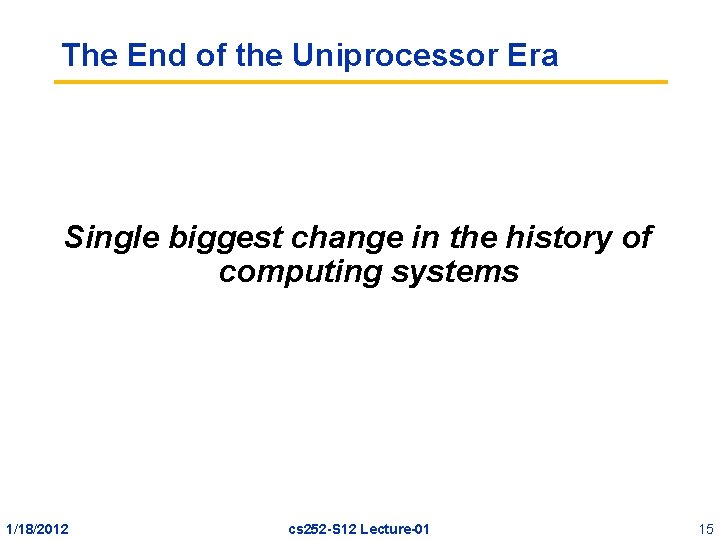 The End of the Uniprocessor Era

Single biggest change in the history of computing systems

1/18/2012

cs252-S12 Lecture-01

15